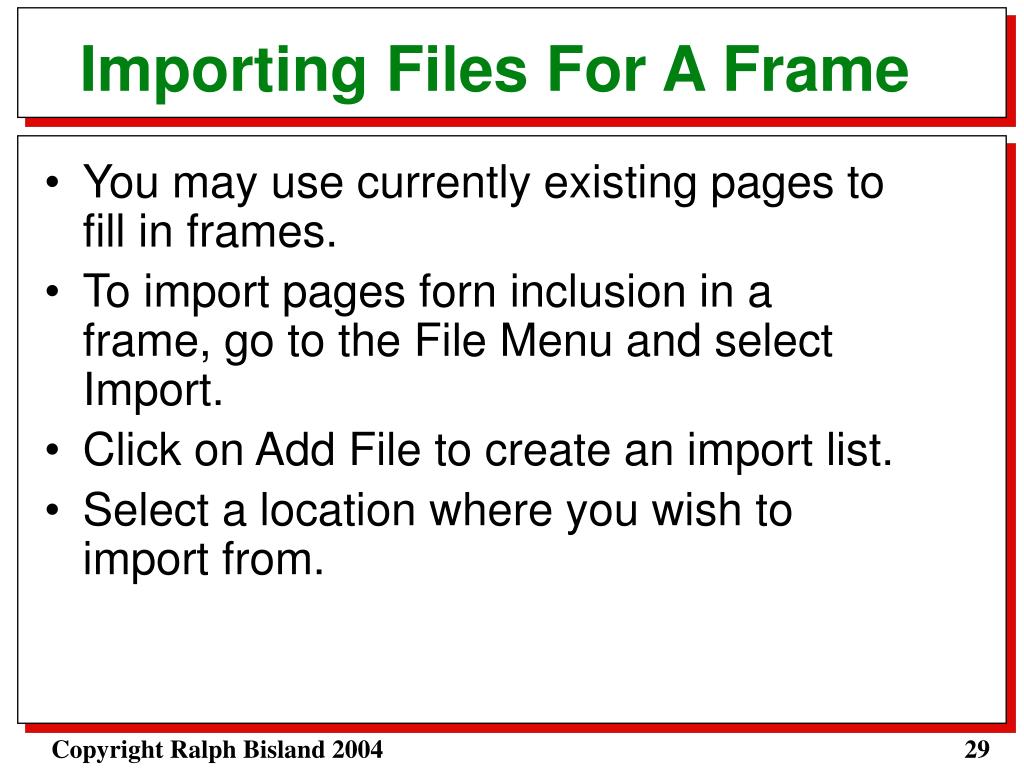 Importing Files For A Frame

• You may use currently existing pages to fill in frames.
• To import pages forn inclusion in a frame, go to the File Menu and select Import.
• Click on Add File to create an import list.
• Select a location where you wish to import from.

Copyright Ralph Bisland 2004

29